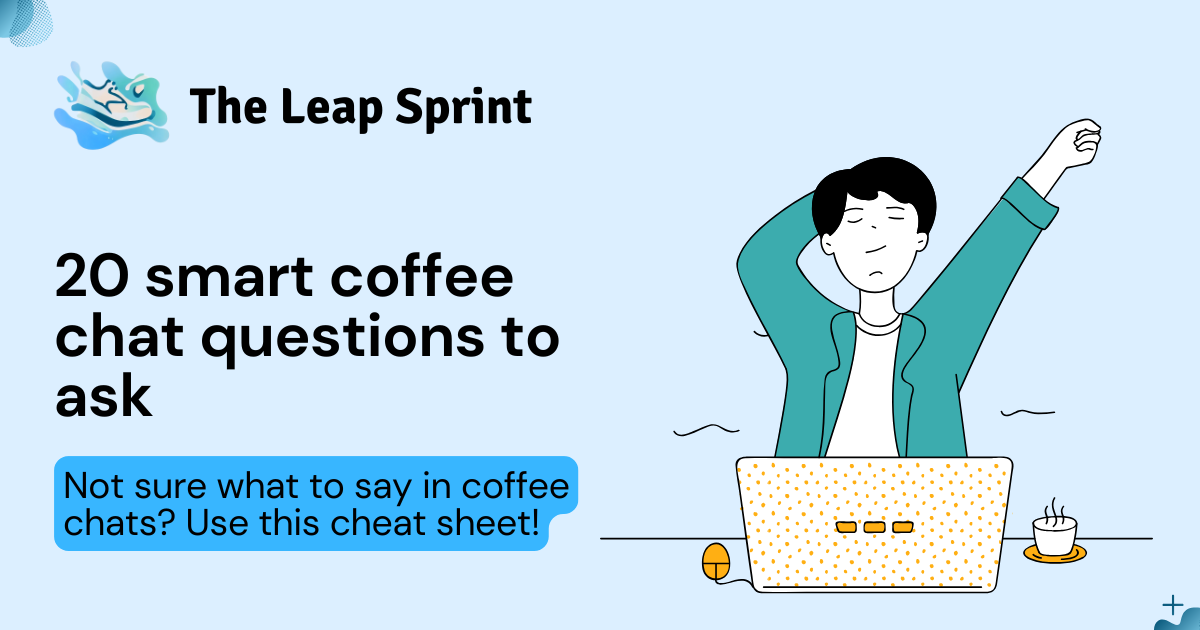 The Leap Sprint

20 smart coffee chat questions to ask

Not sure what to say in coffee chats? Use this cheat sheet!